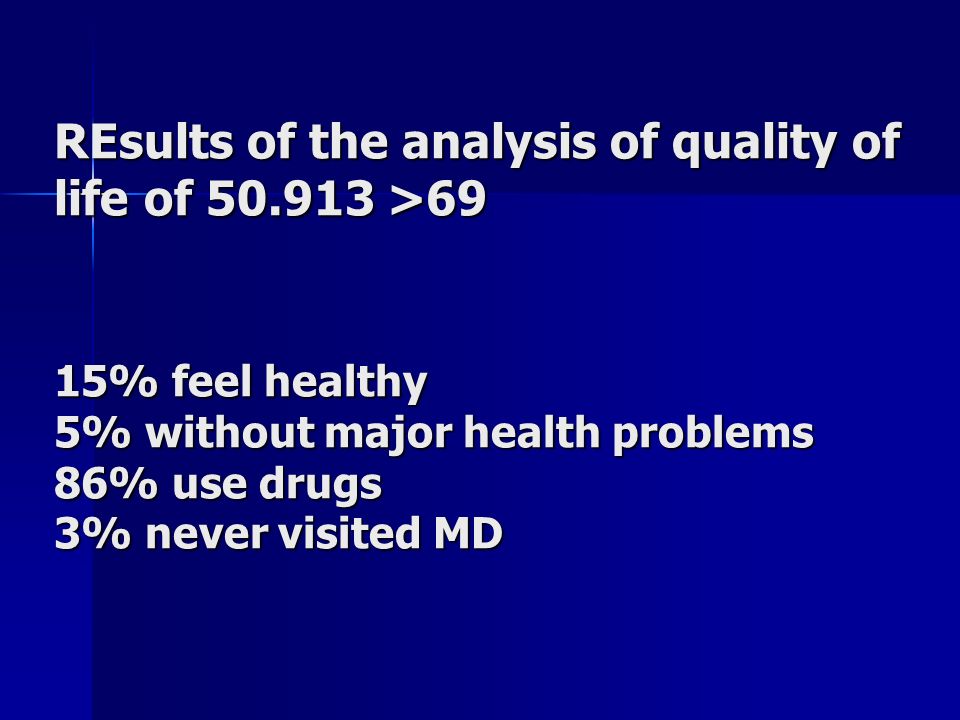 REsults of the analysis of quality of life of 50.913 >69

15% feel healthy
5% without major health problems
86% use drugs
3% never visited MD